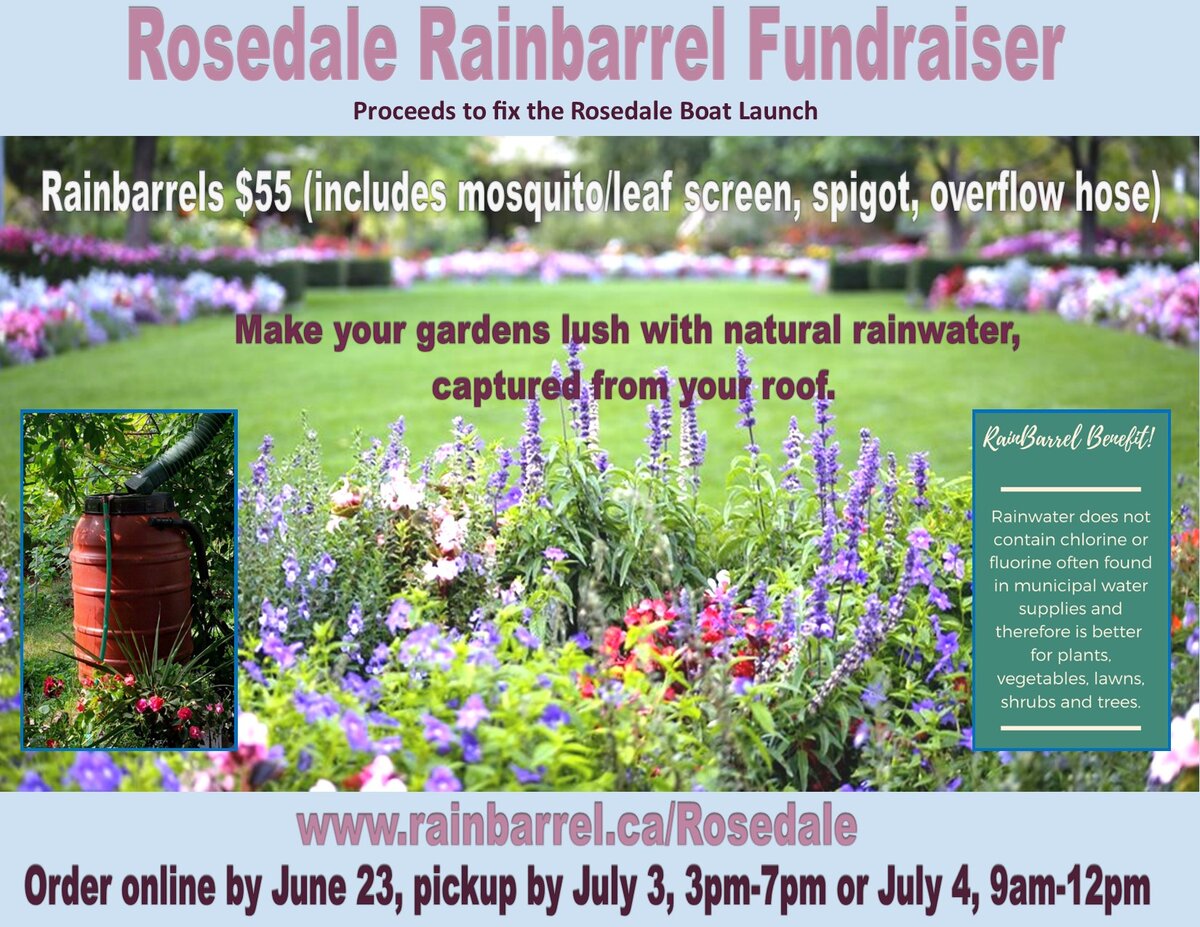 Rosedale Rainbarrel Fundraiser

Proceeds to fix the Rosedale Boat Launch

Rainbarrels $55 (includes mosquito/leaf screen, spigot, overflow hose)

Make your gardens lush with natural rainwater, captured from your roof.

RainBarrel Benefit!

Rainwater does not contain chlorine or fluorine often found in municipal water supplies and therefore is better for plants, vegetables, lawns, shrubs and trees.

www.rainbarrel.ca/Rosedale

Order online by June 23, pickup by July 3, 3pm-7pm or July 4, 9am-12pm